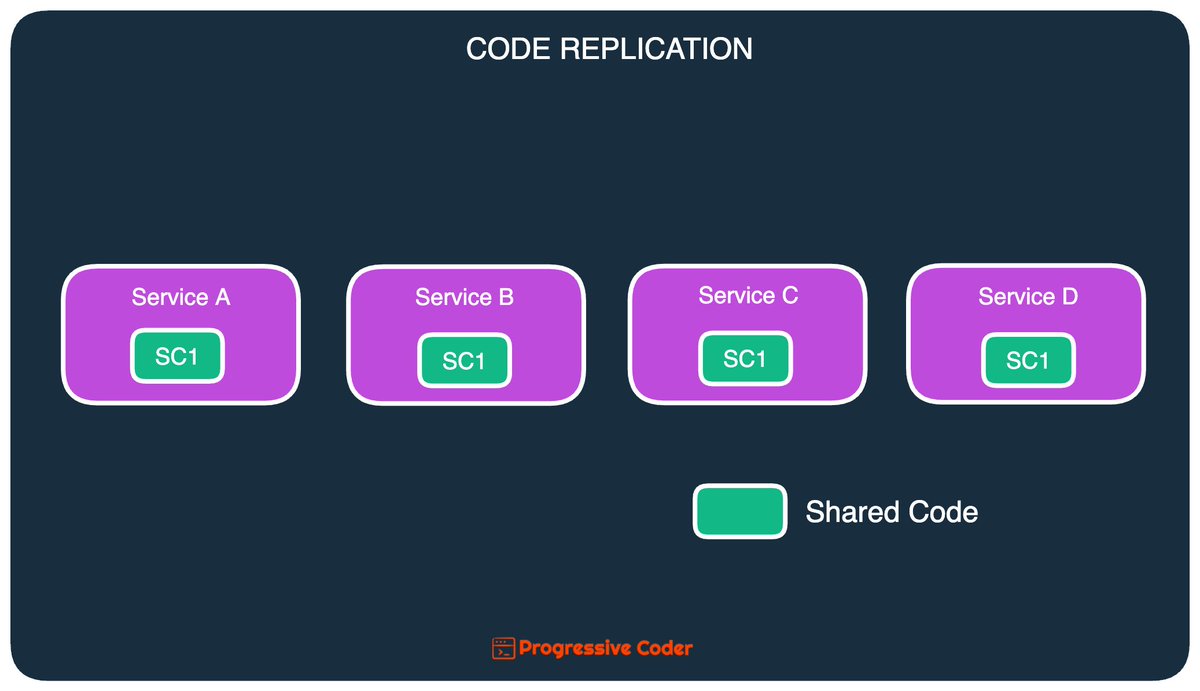 CODE REPLICATION

Service A
SC1

Service B
SC1

Service C
SC1

Service D
SC1

Shared Code

Progressive Coder